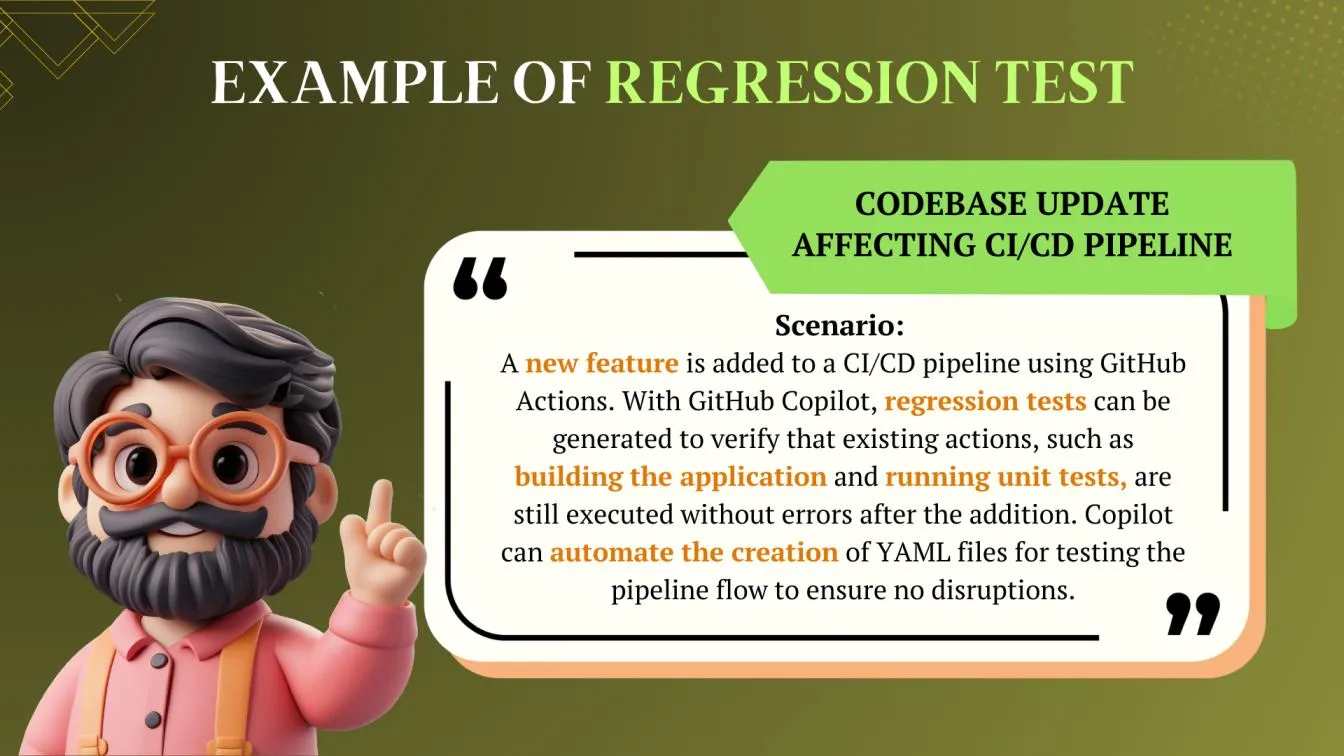 EXAMPLE OF REGRESSION TEST

CODEBASE UPDATE AFFECTING CI/CD PIPELINE

“

Scenario:
A new feature is added to a CI/CD pipeline using GitHub Actions. With GitHub Copilot, regression tests can be generated to verify that existing actions, such as building the application and running unit tests, are still executed without errors after the addition. Copilot can automate the creation of YAML files for testing the pipeline flow to ensure no disruptions.

”